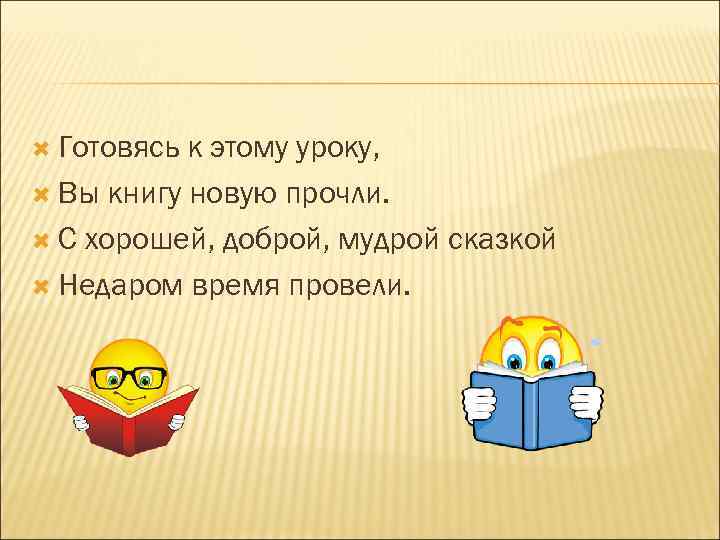 Готовясь к этому уроку,
Вы книгу новую прочли.
С хорошей, доброй, мудрой сказкой
Недаром время провели.